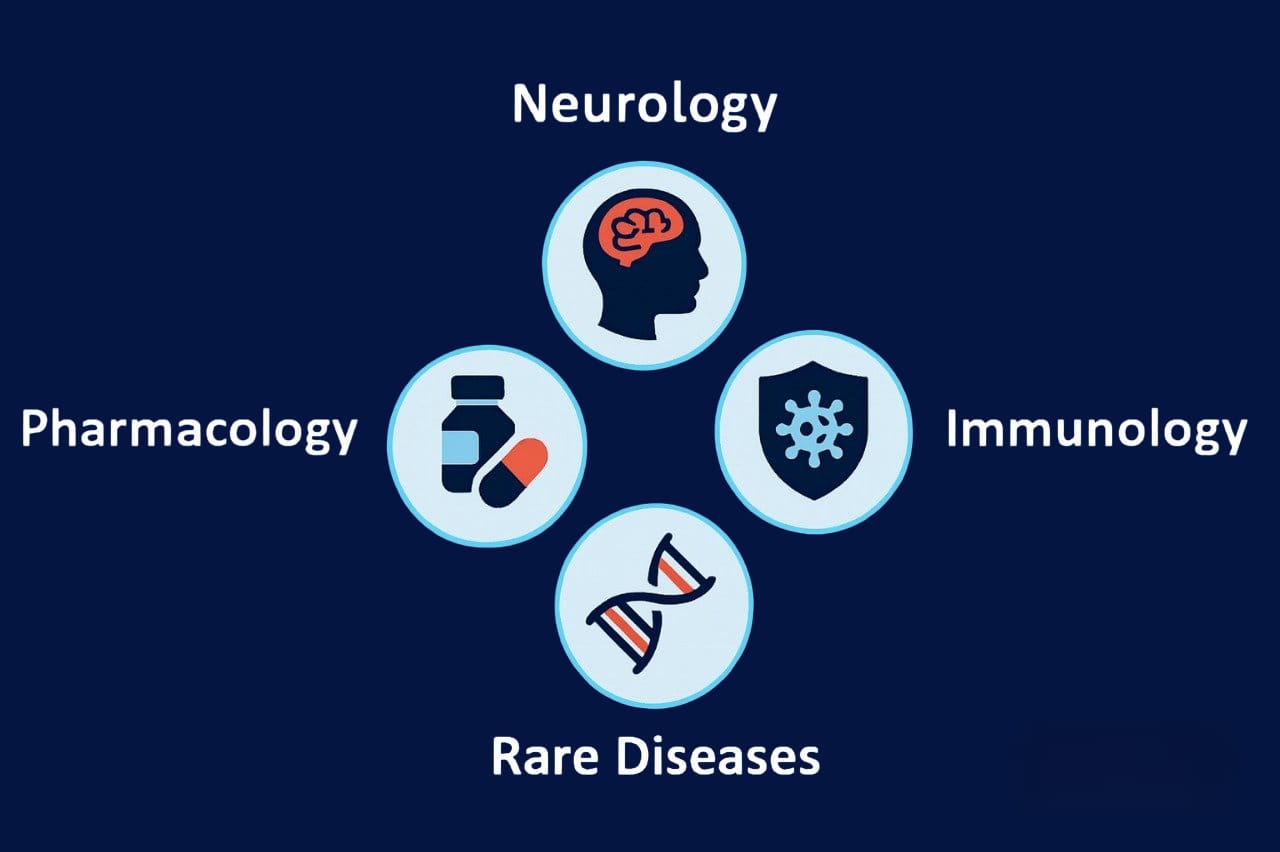 Neurology

Pharmacology

Immunology

Rare Diseases